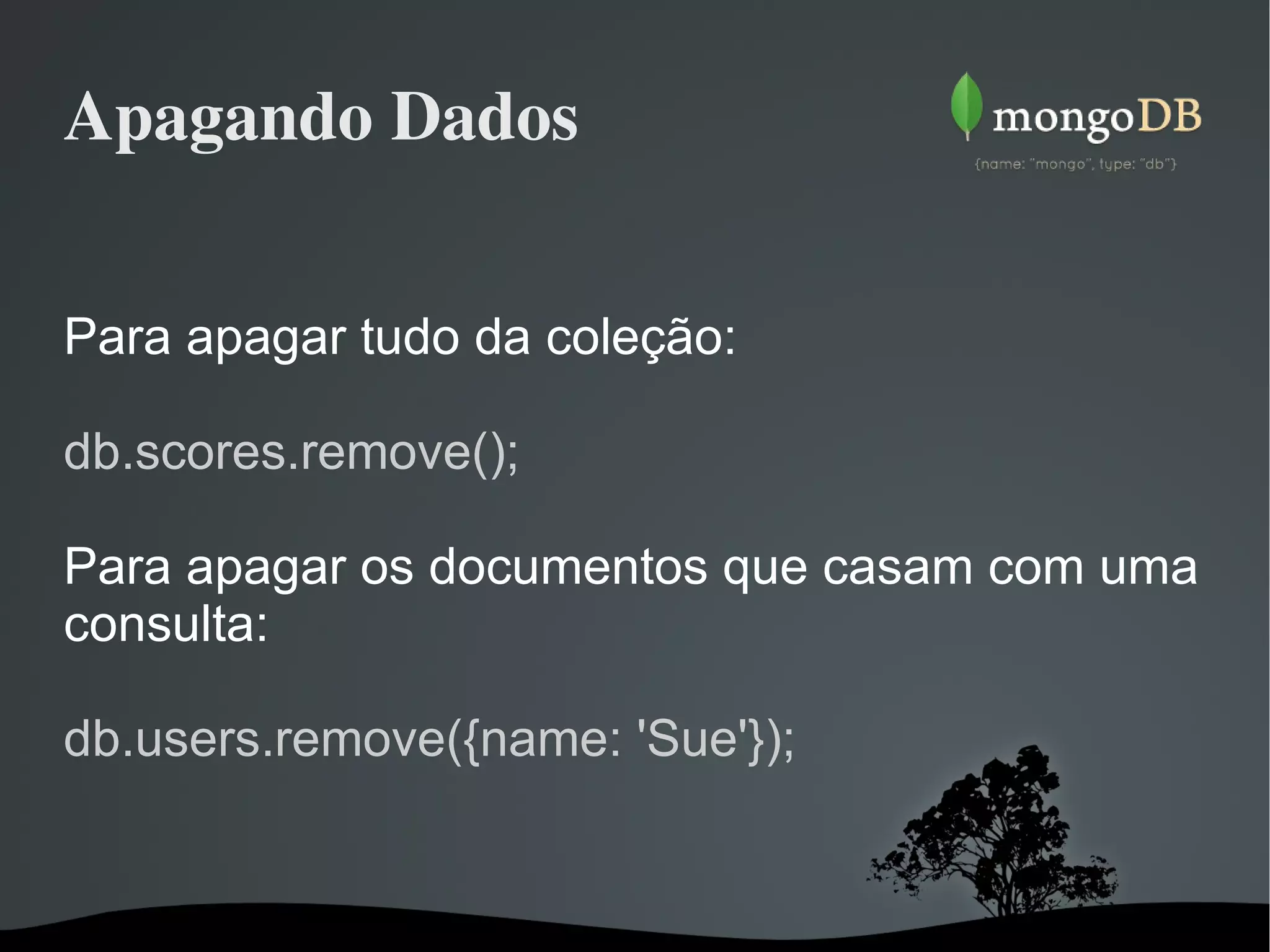 Apagando Dados

mongoDB
{name: "mongo", type: "db"}

Para apagar tudo da coleção:

db.scores.remove();

Para apagar os documentos que casam com uma consulta:

db.users.remove({name: 'Sue'});